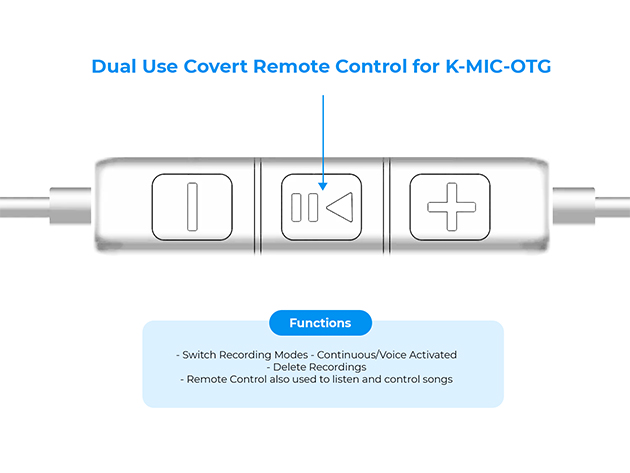 Dual Use Covert Remote Control for K-MIC-OTG

Functions

- Switch Recording Modes - Continuous/Voice Activated
- Delete Recordings
- Remote Control also used to listen and control songs